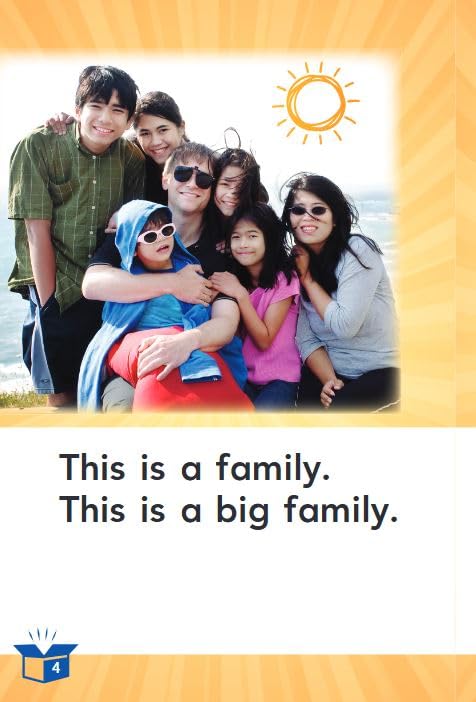 This is a family.
This is a big family.

4